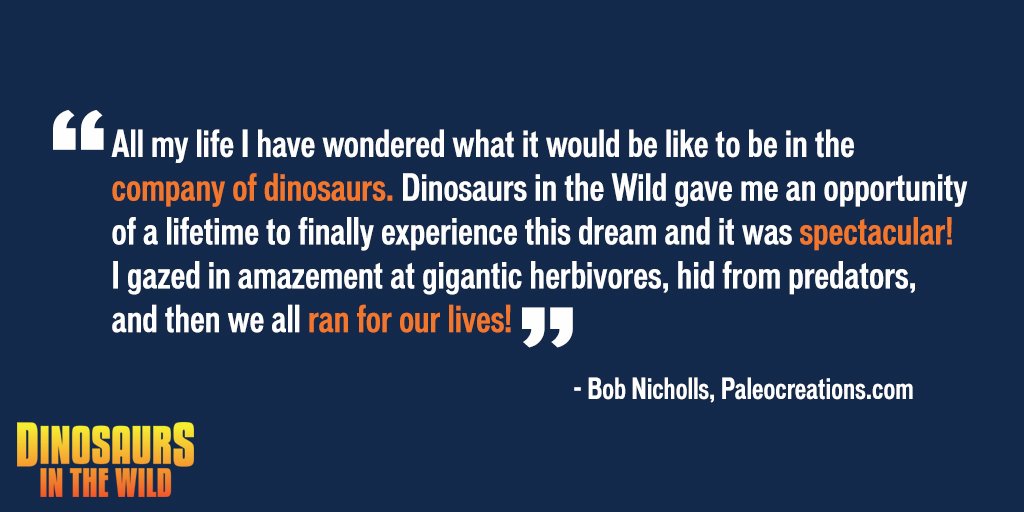 “All my life I have wondered what it would be like to be in the company of dinosaurs. Dinosaurs in the Wild gave me an opportunity of a lifetime to finally experience this dream and it was spectacular! I gazed in amazement at gigantic herbivores, hid from predators, and then we all ran for our lives!”

- Bob Nicholls, Paleocreations.com

DINOSAURS IN THE WILD